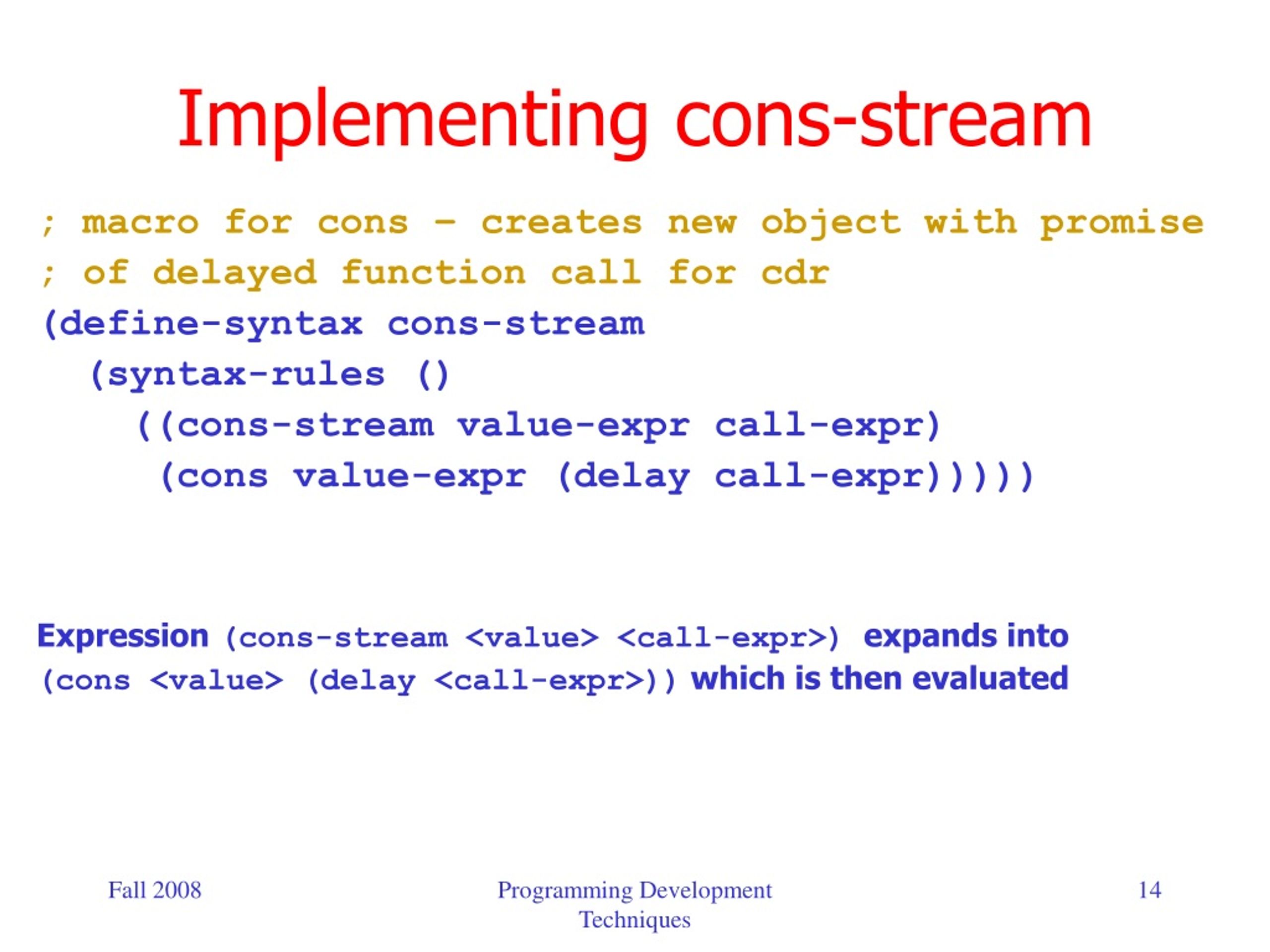 Implementing cons-stream

; macro for cons – creates new object with promise
; of delayed function call for cdr
(define-syntax cons-stream
  (syntax-rules ()
    ((cons-stream value-expr call-expr)
     (cons value-expr (delay call-expr)))))

Expression (cons-stream <value> <call-expr>) expands into (cons <value> (delay <call-expr>)) which is then evaluated

Fall 2008

Programming Development Techniques

14